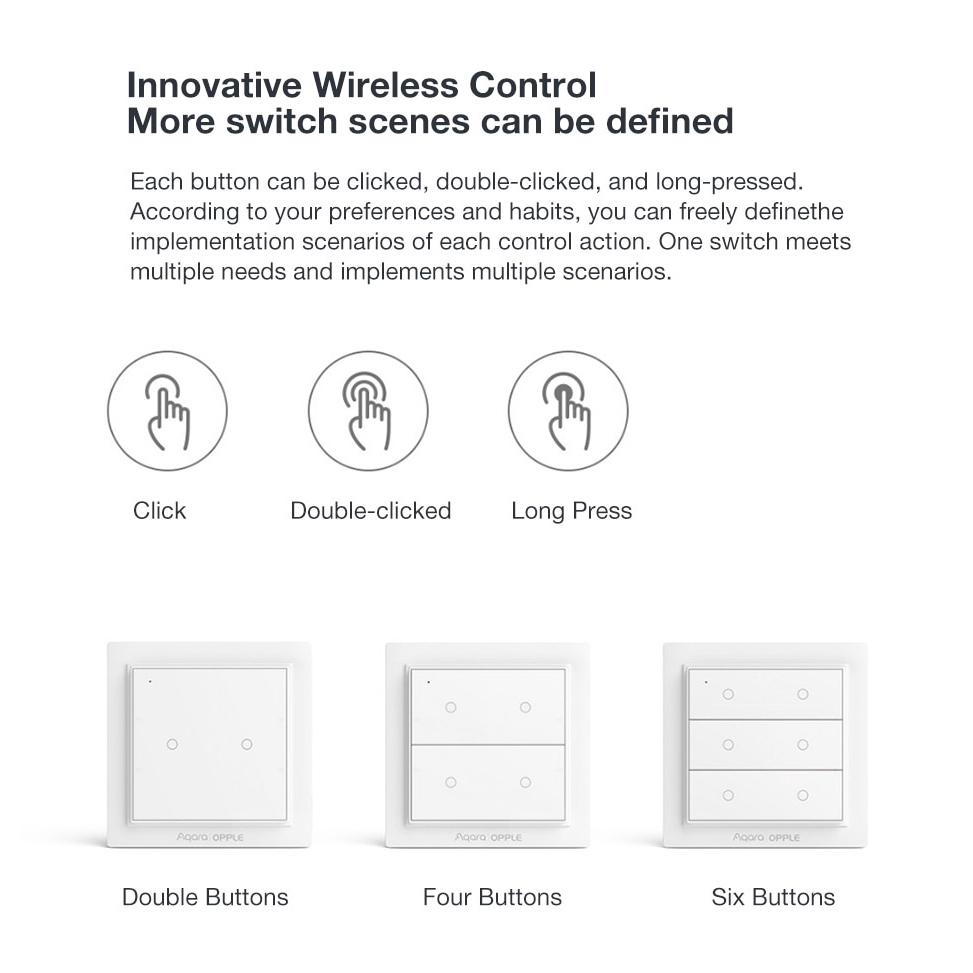 Innovative Wireless Control
More switch scenes can be defined

Each button can be clicked, double-clicked, and long-pressed. According to your preferences and habits, you can freely definethe implementation scenarios of each control action. One switch meets multiple needs and implements multiple scenarios.

Click

Double-clicked

Long Press

Aqara | OPPLE

Aqara | OPPLE

Aqara | OPPLE

Double Buttons

Four Buttons

Six Buttons